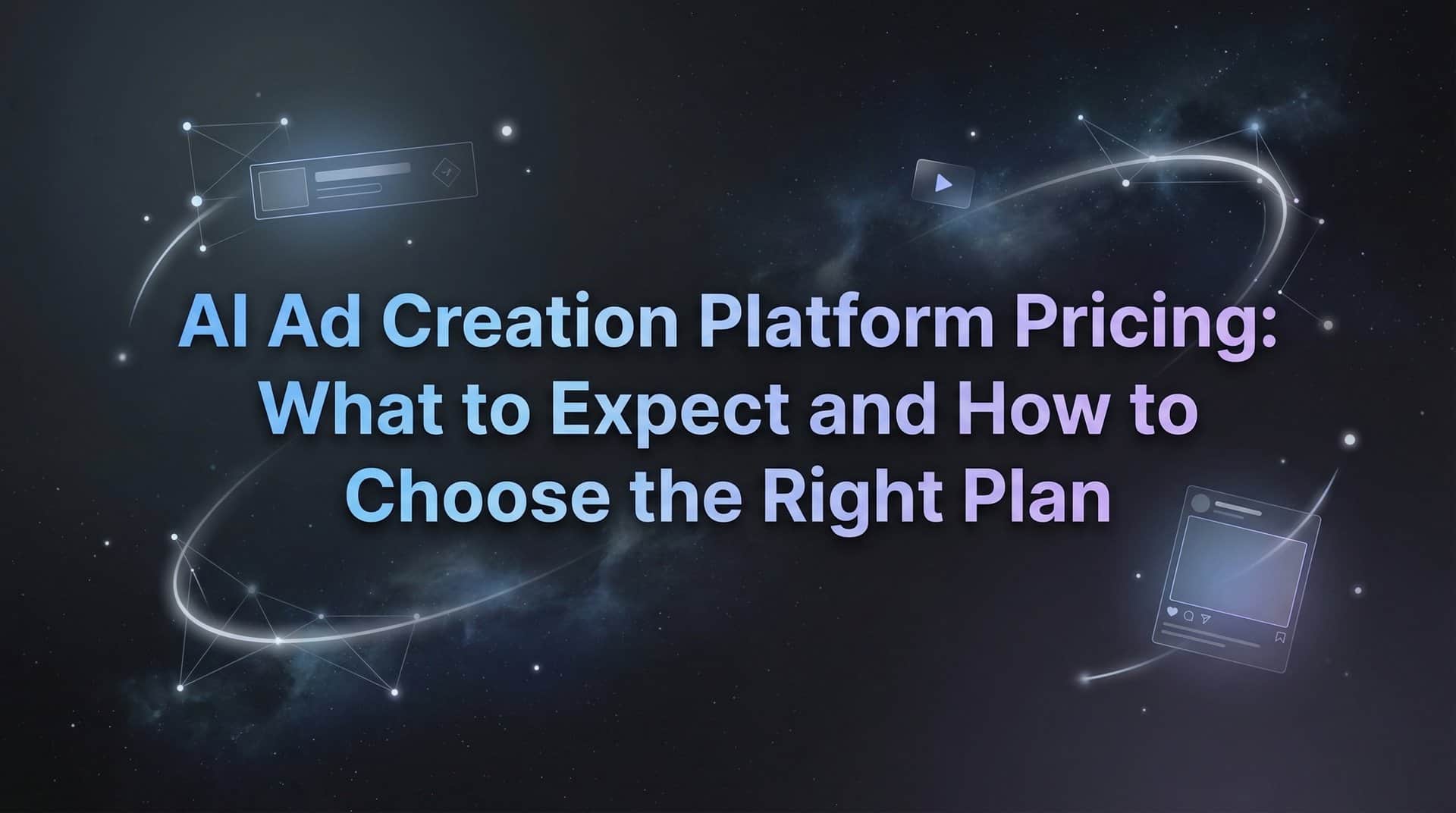 AI Ad Creation Platform Pricing: What to Expect and How to Choose the Right Plan